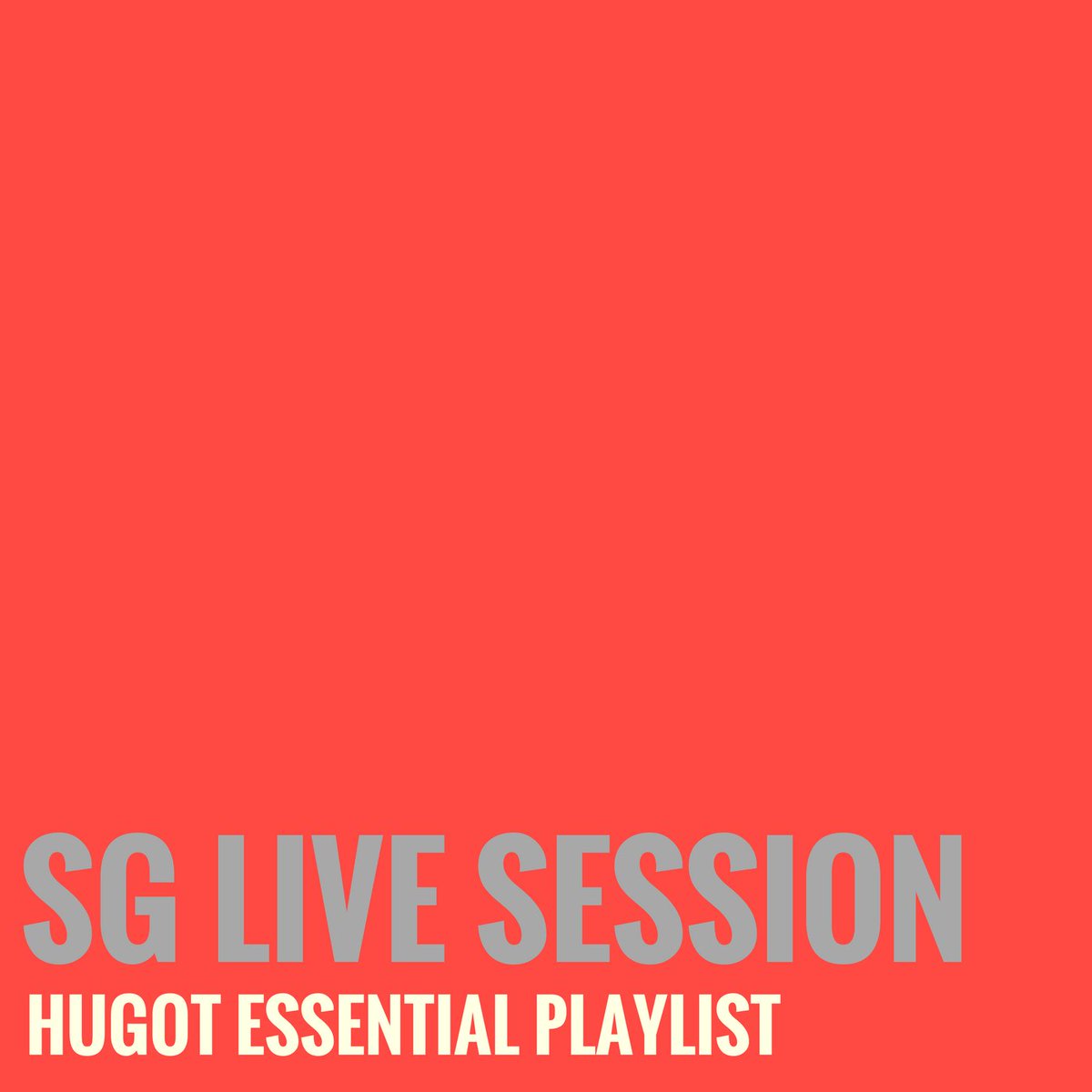 SG LIVE SESSION
HUGOT ESSENTIAL PLAYLIST